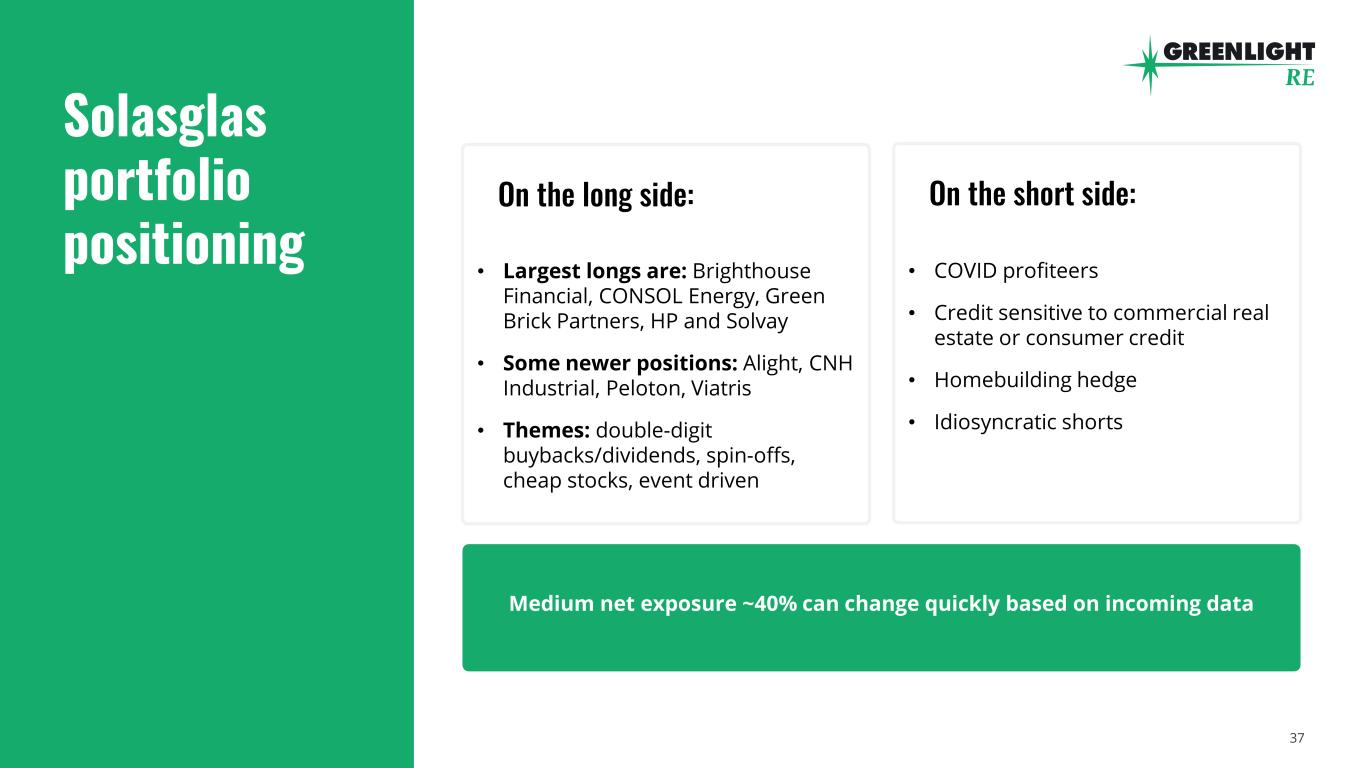 Solasglas portfolio positioning

GREENLIGHT RE

On the long side:

• Largest longs are: Brighthouse Financial, CONSOL Energy, Green Brick Partners, HP and Solvay

• Some newer positions: Alight, CNH Industrial, Peloton, Viatris

• Themes: double-digit buybacks/dividends, spin-offs, cheap stocks, event driven

On the short side:

• COVID profiteers

• Credit sensitive to commercial real estate or consumer credit

• Homebuilding hedge

• Idiosyncratic shorts

Medium net exposure ~40% can change quickly based on incoming data

37